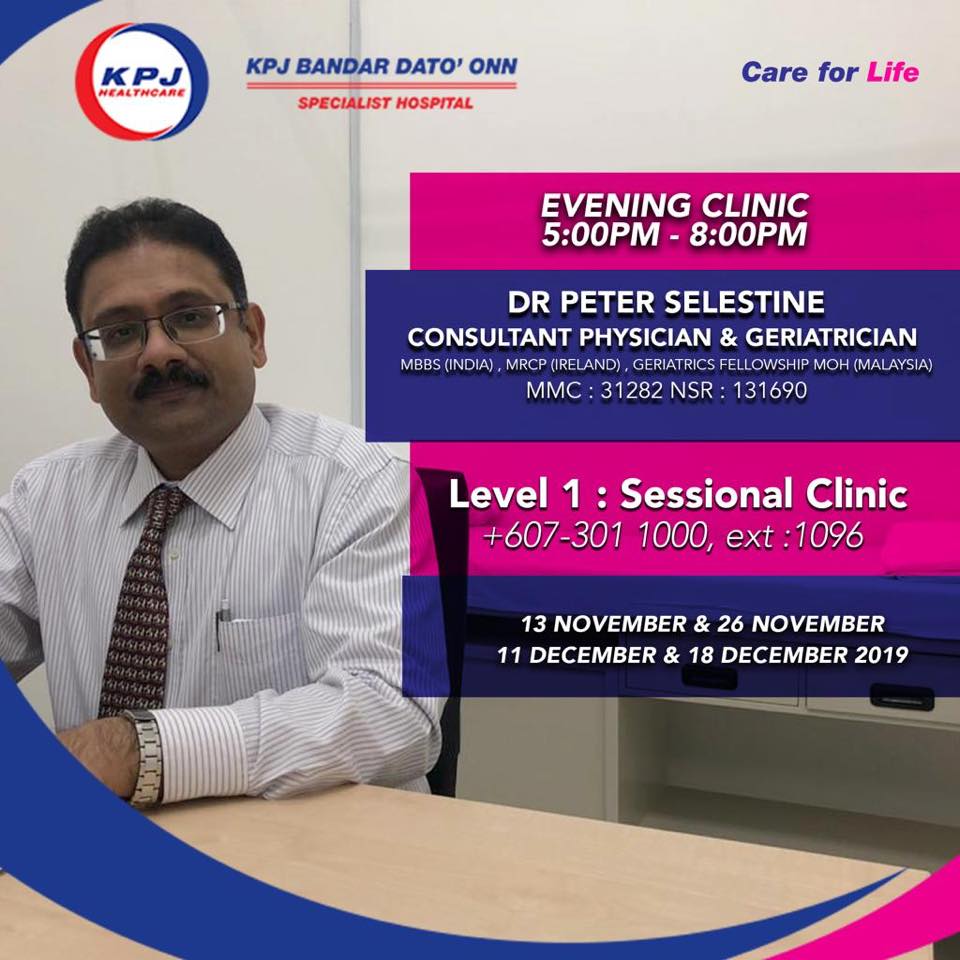 KPJ HEALTHCARE

KPJ BANDAR DATO' ONN
SPECIALIST HOSPITAL

Care for Life

EVENING CLINIC
5:00PM - 8:00PM

DR PETER SELESTINE
CONSULTANT PHYSICIAN & GERIATRICIAN
MBBS (INDIA) , MRCP (IRELAND) , GERIATRICS FELLOWSHIP MOH (MALAYSIA)
MMC : 31282 NSR : 131690

Level 1 : Sessional Clinic
+607-301 1000, ext :1096

13 NOVEMBER & 26 NOVEMBER
11 DECEMBER & 18 DECEMBER 2019